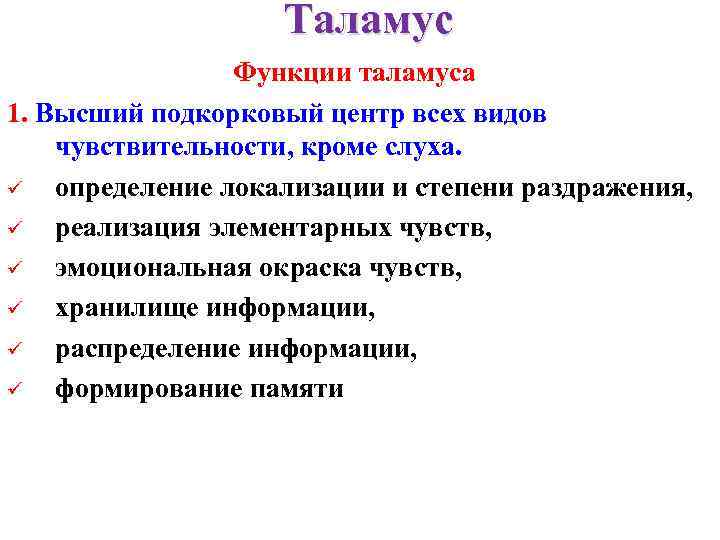 Таламус

Функции таламуса

1. Высший подкорковый центр всех видов чувствительности, кроме слуха.

✓ определение локализации и степени раздражения,
✓ реализация элементарных чувств,
✓ эмоциональная окраска чувств,
✓ хранилище информации,
✓ распределение информации,
✓ формирование памяти